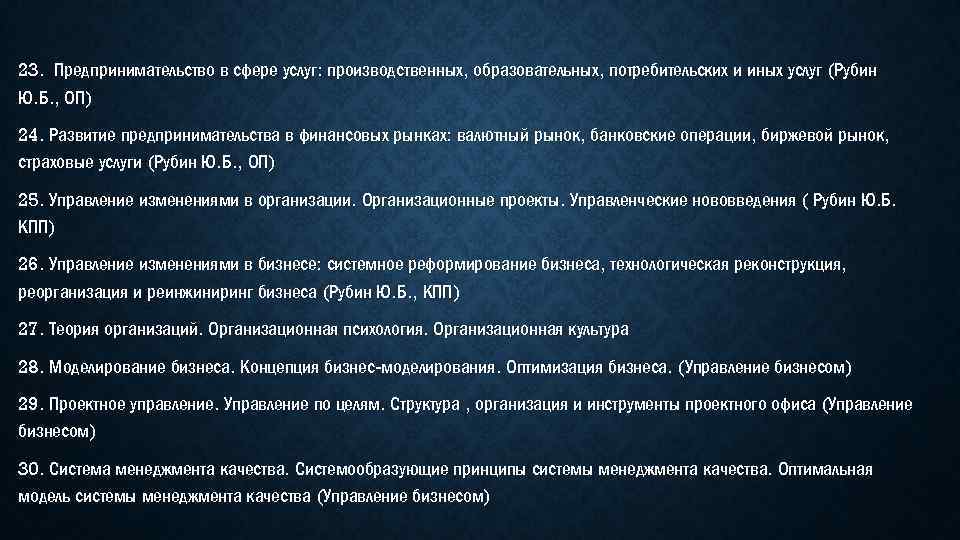 23. Предпринимательство в сфере услуг: производственных, образовательных, потребительских и иных услуг (Рубин Ю.Б., ОП)

24. Развитие предпринимательства в финансовых рынках: валютный рынок, банковские операции, биржевой рынок, страховые услуги (Рубин Ю.Б., ОП)

25. Управление изменениями в организации. Организационные проекты. Управленческие нововведения ( Рубин Ю.Б. КПП)

26. Управление изменениями в бизнесе: системное реформирование бизнеса, технологическая реконструкция, реорганизация и реинжиниринг бизнеса (Рубин Ю.Б., КПП)

27. Теория организаций. Организационная психология. Организационная культура

28. Моделирование бизнеса. Концепция бизнес-моделирования. Оптимизация бизнеса. (Управление бизнесом)

29. Проектное управление. Управление по целям. Структура , организация и инструменты проектного офиса (Управление бизнесом)

30. Система менеджмента качества. Системообразующие принципы системы менеджмента качества. Оптимальная модель системы менеджмента качества (Управление бизнесом)